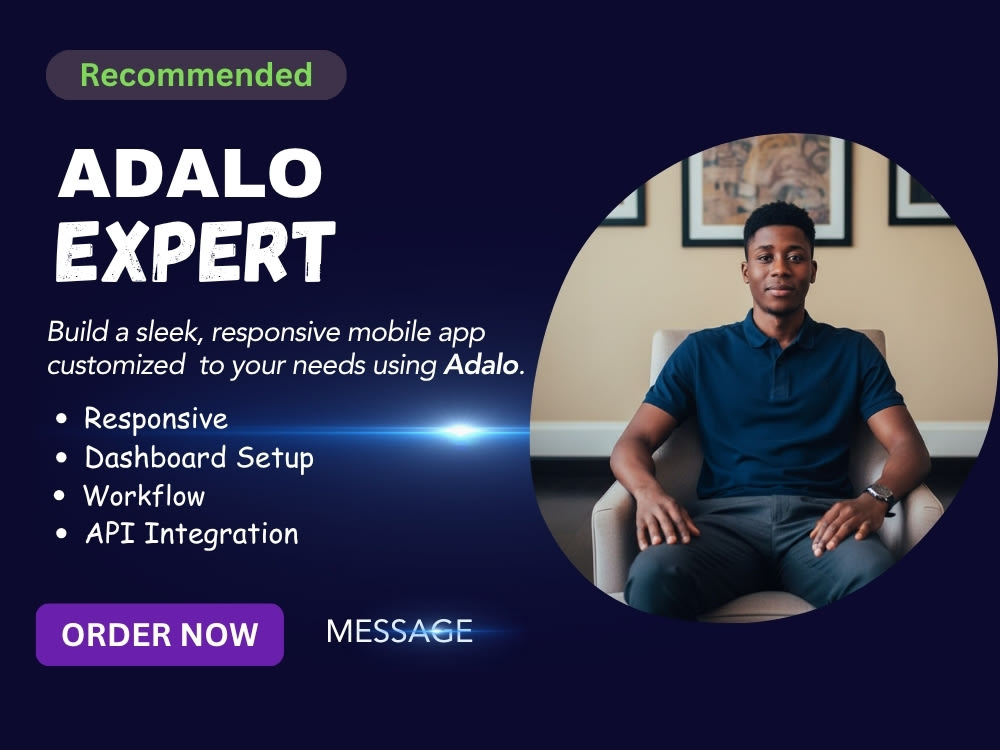 Recommended

ADALO
EXPERT

Build a sleek, responsive mobile app customized to your needs using Adalo.

• Responsive
• Dashboard Setup
• Workflow
• API Integration

ORDER NOW

MESSAGE